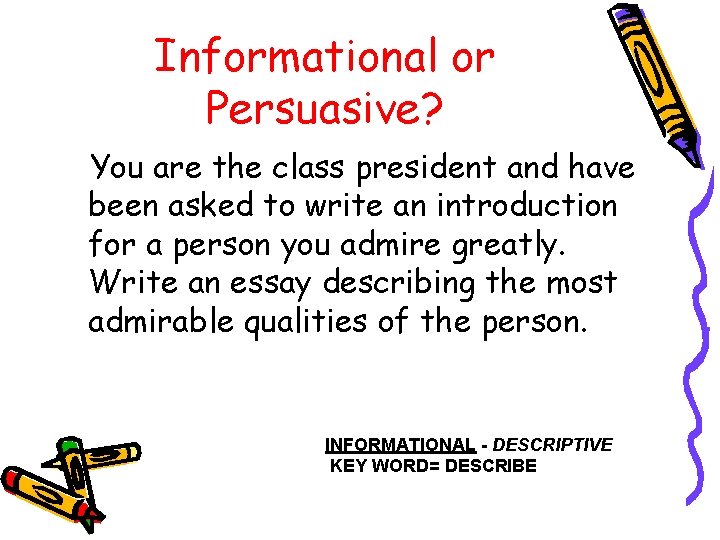 Informational or Persuasive?

You are the class president and have been asked to write an introduction for a person you admire greatly. Write an essay describing the most admirable qualities of the person.

INFORMATIONAL - DESCRIPTIVE
KEY WORD= DESCRIBE